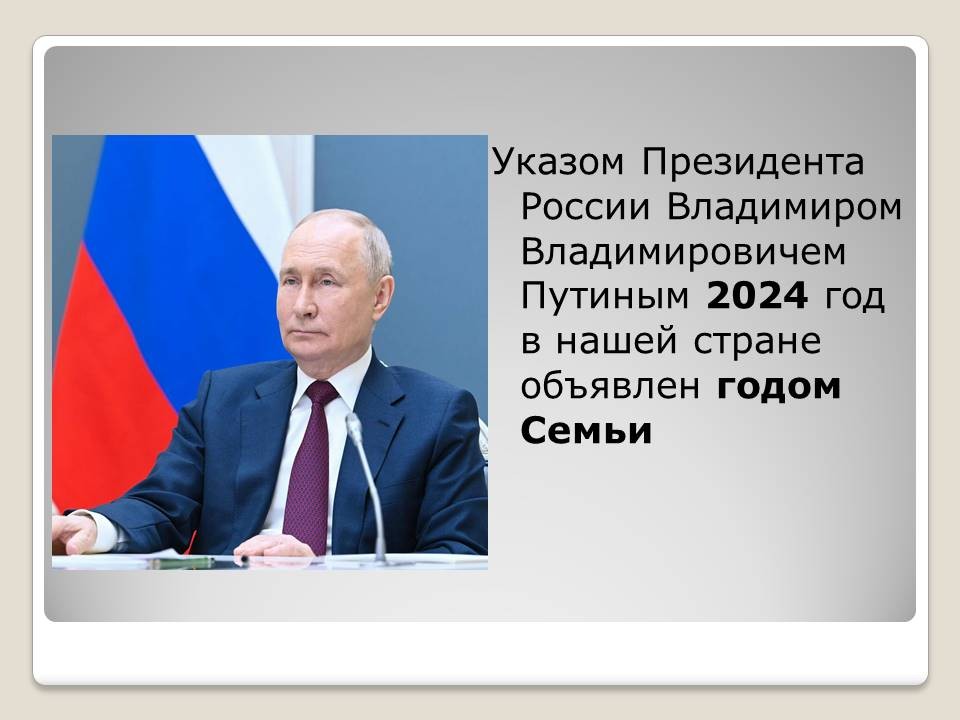 Указом Президента России Владимиром Владимировичем Путиным 2024 год в нашей стране объявлен годом Семьи